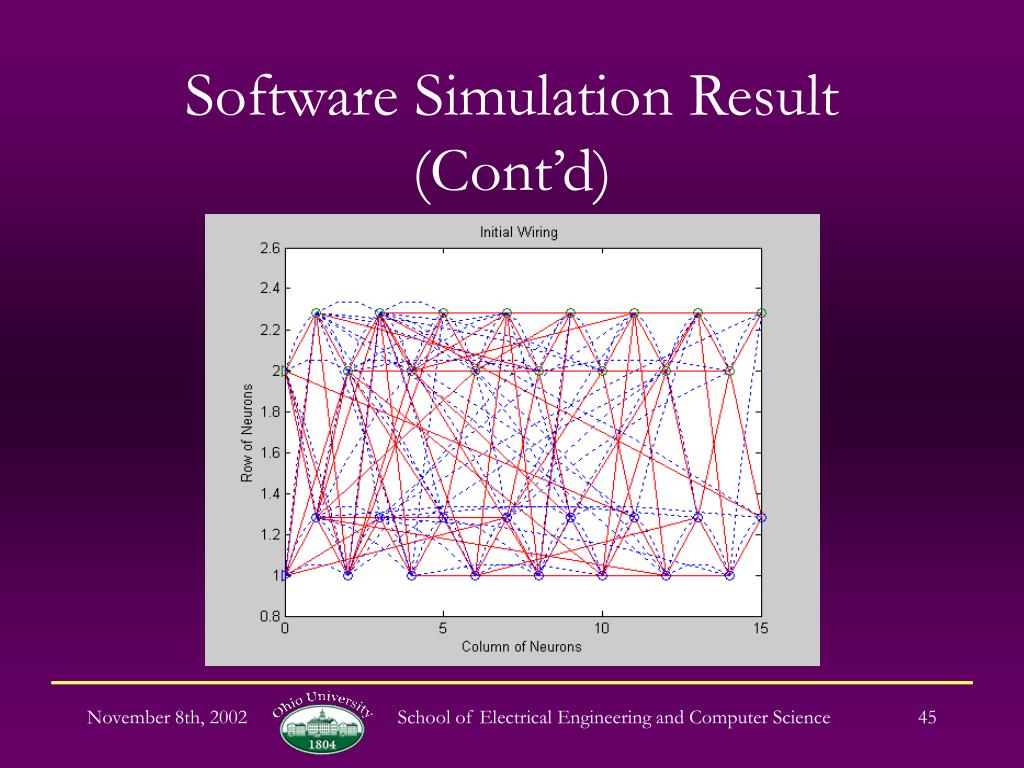 Software Simulation Result (Cont’d)

Initial Wiring

2.6
2.4
2.2
2
1.8
1.6
1.4
1.2
1
0.8

Row of Neurons

0
5
10
15

Column of Neurons

November 8th, 2002

Ohio University
1804

School of Electrical Engineering and Computer Science

45